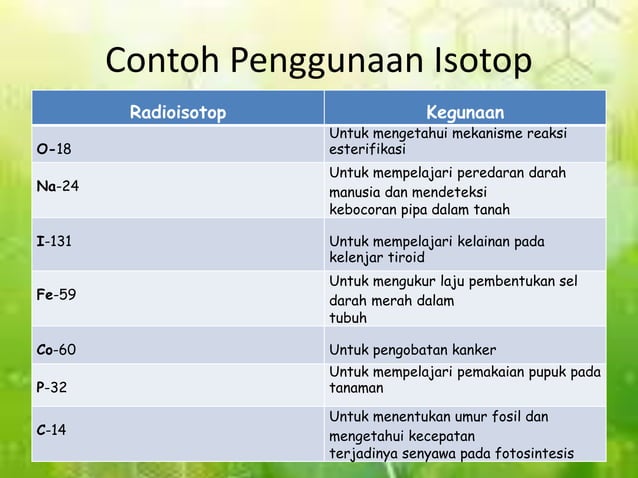 Contoh Penggunaan Isotop

| Radioisotop | Kegunaan |
|---|---|
| O-18 | Untuk mengetahui mekanisme reaksi esterifikasi |
| Na-24 | Untuk mempelajari peredaran darah manusia dan mendeteksi kebocoran pipa dalam tanah |
| I-131 | Untuk mempelajari kelainan pada kelenjar tiroid |
| Fe-59 | Untuk mengukur laju pembentukan sel darah merah dalam tubuh |
| Co-60 | Untuk pengobatan kanker |
| P-32 | Untuk mempelajari pemakaian pupuk pada tanaman |
| C-14 | Untuk menentukan umur fosil dan mengetahui kecepatan terjadinya senyawa pada fotosintesis |